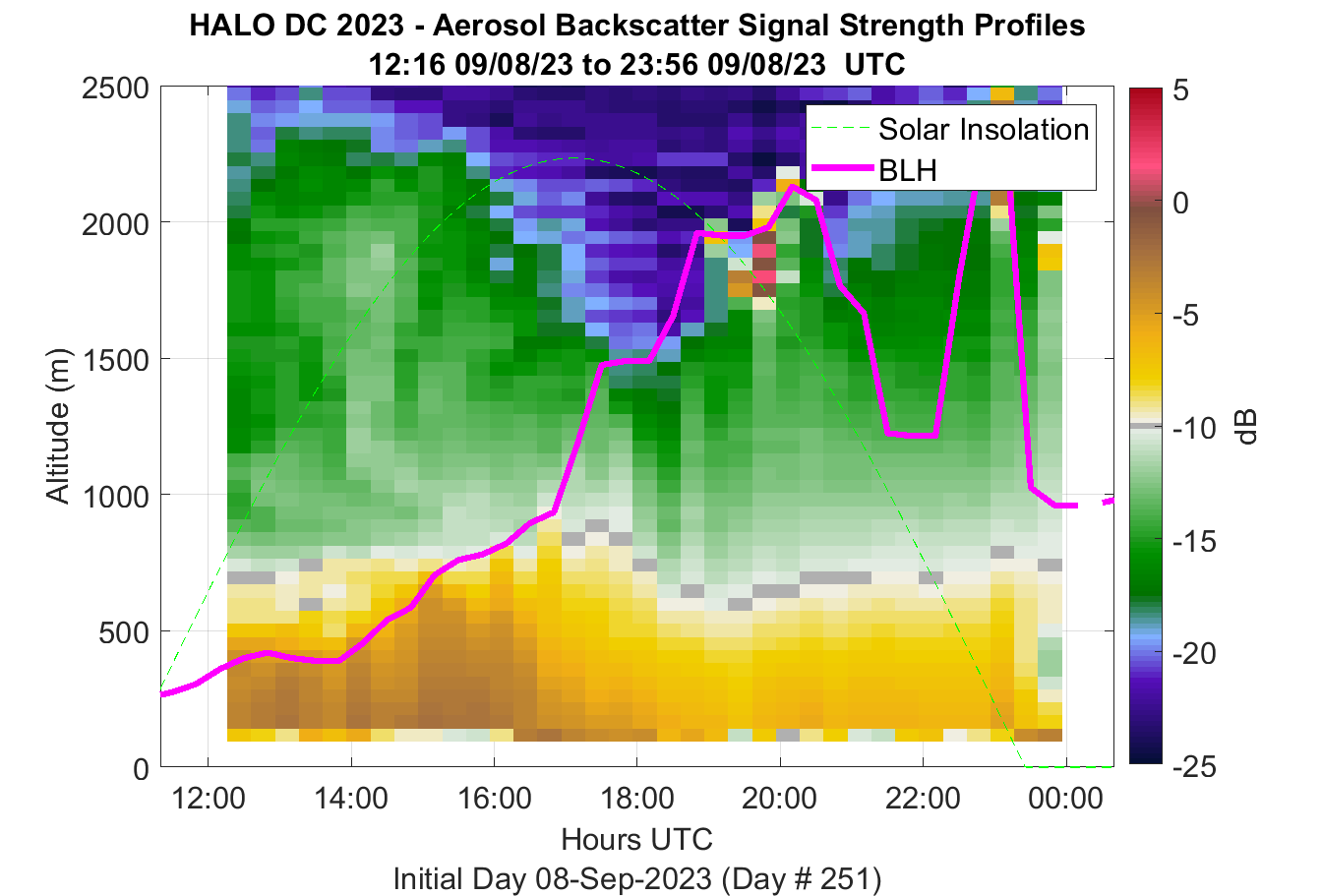 HALO DC 2023 - Aerosol Backscatter Signal Strength Profiles
12:16 09/08/23 to 23:56 09/08/23 UTC

Solar Insolation
BLH

Altitude (m)
2500
2000
1500
1000
500
0

12:00
14:00
16:00
18:00
20:00
22:00
00:00

Hours UTC
Initial Day 08-Sep-2023 (Day # 251)

5
0
-5
-10
-15
-20
-25
dB